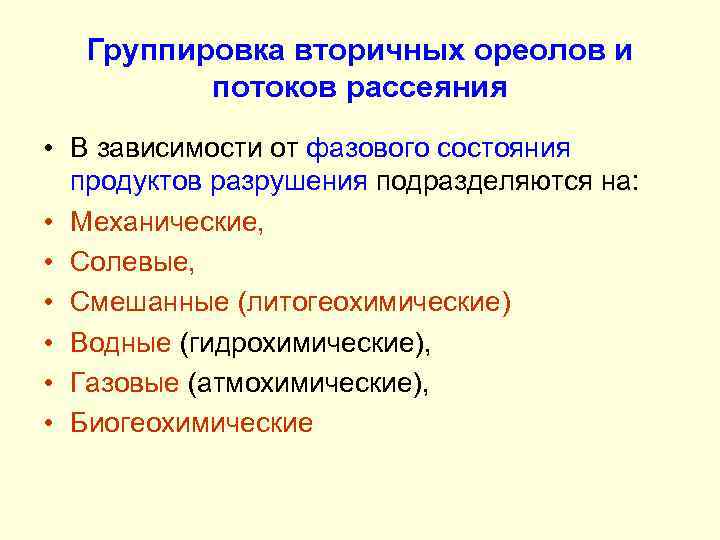 Группировка вторичных ореолов и потоков рассеяния

• В зависимости от фазового состояния продуктов разрушения подразделяются на:
• Механические,
• Солевые,
• Смешанные (литогеохимические)
• Водные (гидрохимические),
• Газовые (атмохимические),
• Биогеохимические